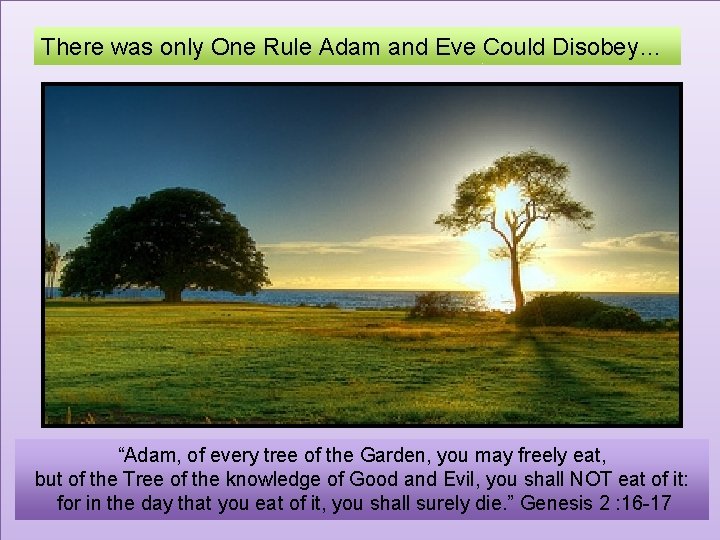 There was only One Rule Adam and Eve Could Disobey…

“Adam, of every tree of the Garden, you may freely eat, but of the Tree of the knowledge of Good and Evil, you shall NOT eat of it: for in the day that you eat of it, you shall surely die.” Genesis 2 :16-17